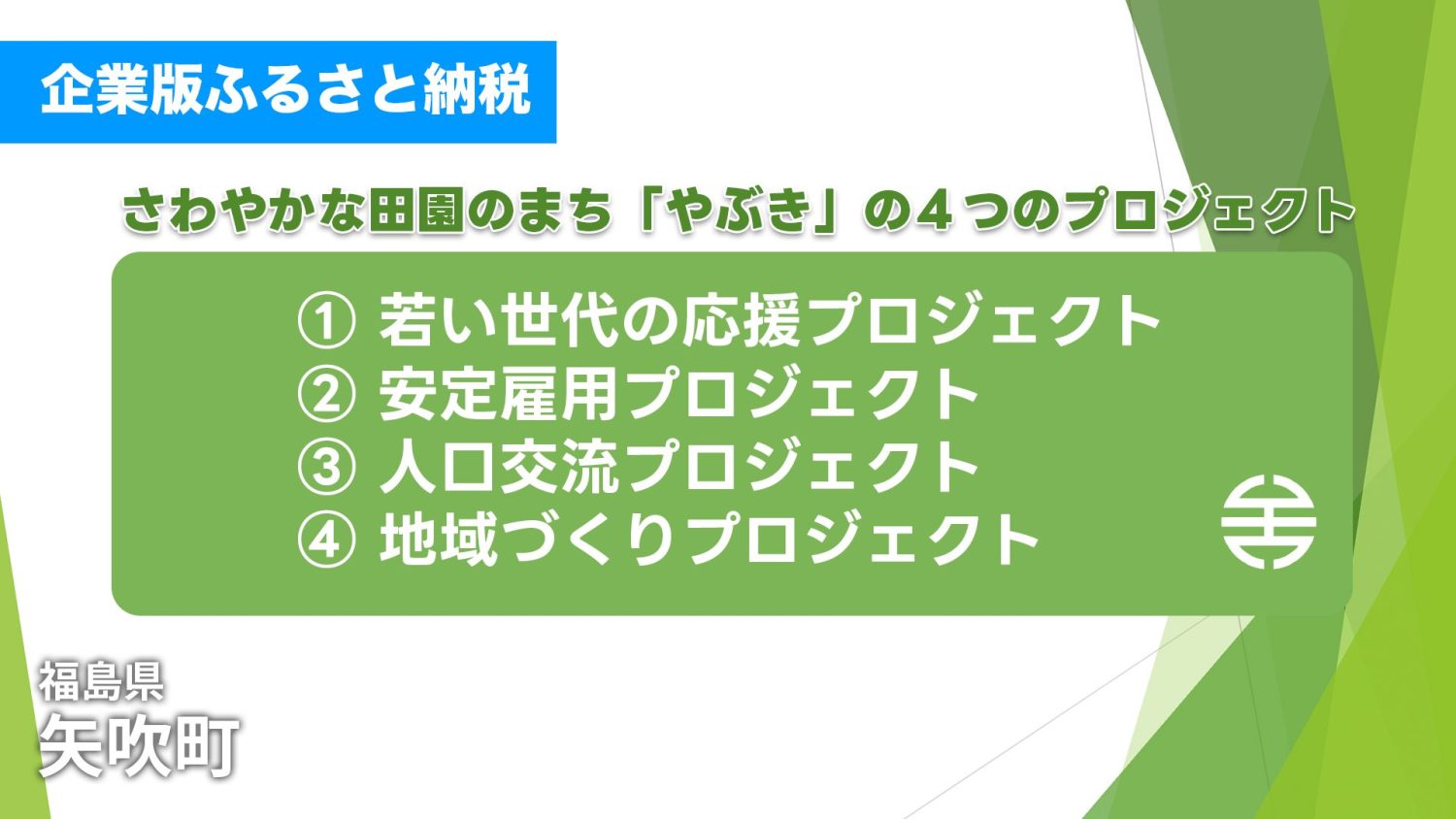 企業版ふるさと納税

さわやかな田園のまち「やぶき」の４つのプロジェクト

① 若い世代の応援プロジェクト
② 安定雇用プロジェクト
③ 人口交流プロジェクト
④ 地域づくりプロジェクト

福島県
矢吹町